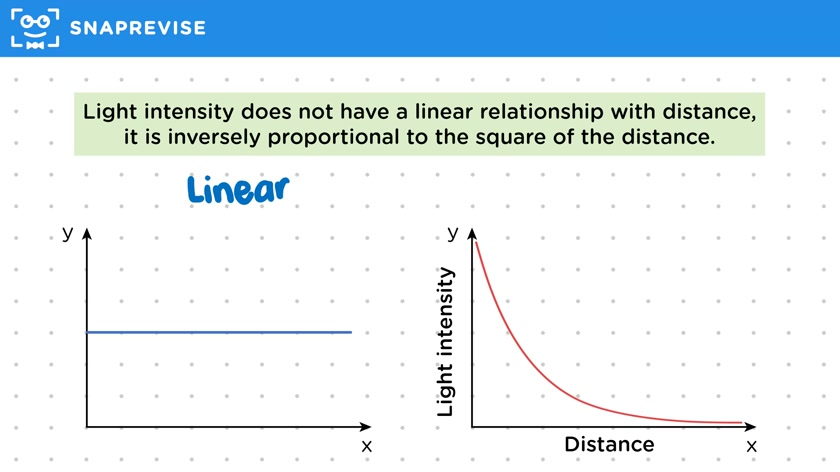 SNAPREVISE

Light intensity does not have a linear relationship with distance, it is inversely proportional to the square of the distance.

Linear

y

x

y

Light intensity

Distance

x